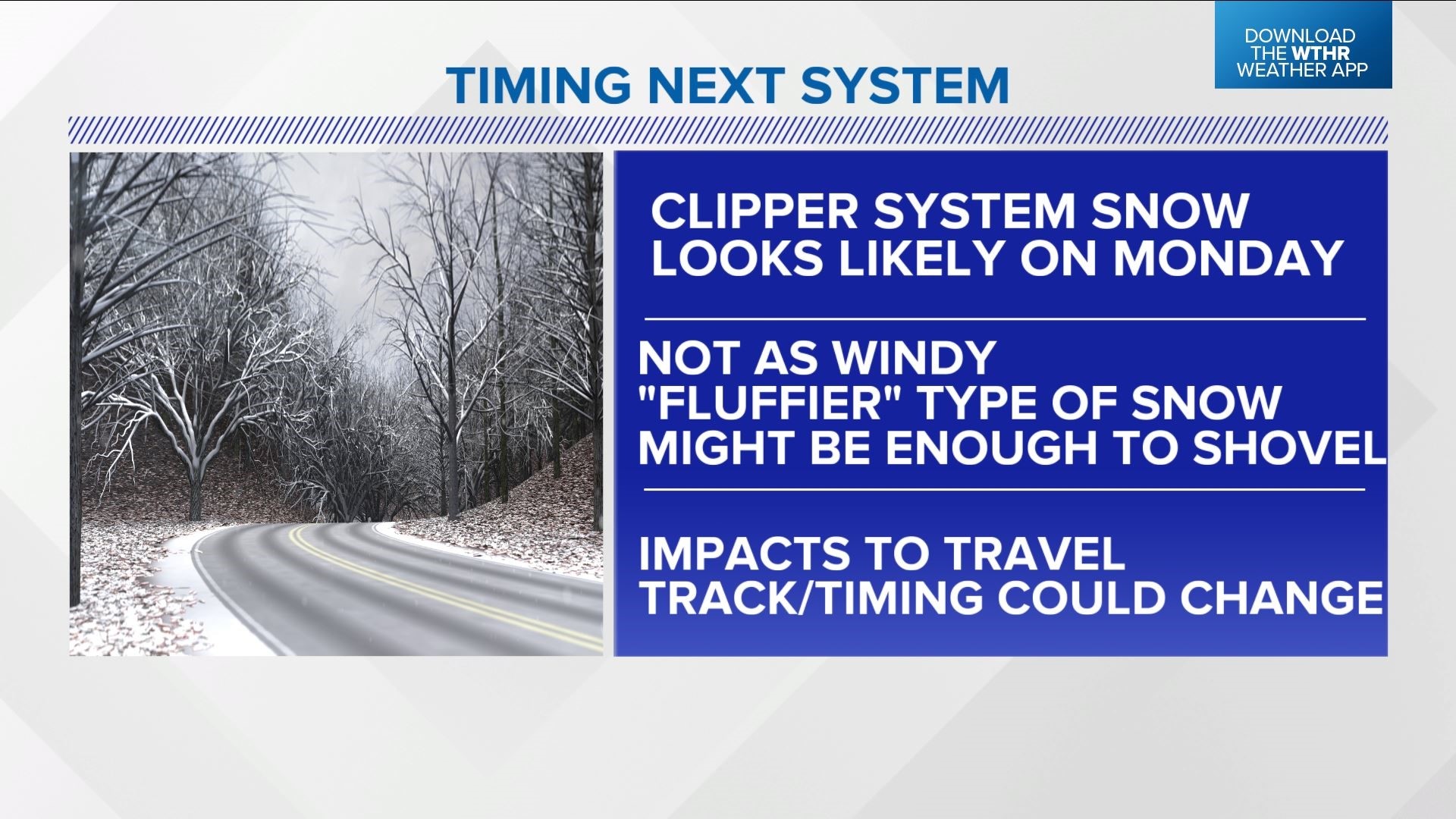 DOWNLOAD THE WTHR WEATHER APP

TIMING NEXT SYSTEM

CLIPPER SYSTEM SNOW LOOKS LIKELY ON MONDAY

NOT AS WINDY
"FLUFFIER" TYPE OF SNOW
MIGHT BE ENOUGH TO SHOVEL

IMPACTS TO TRAVEL
TRACK/TIMING COULD CHANGE